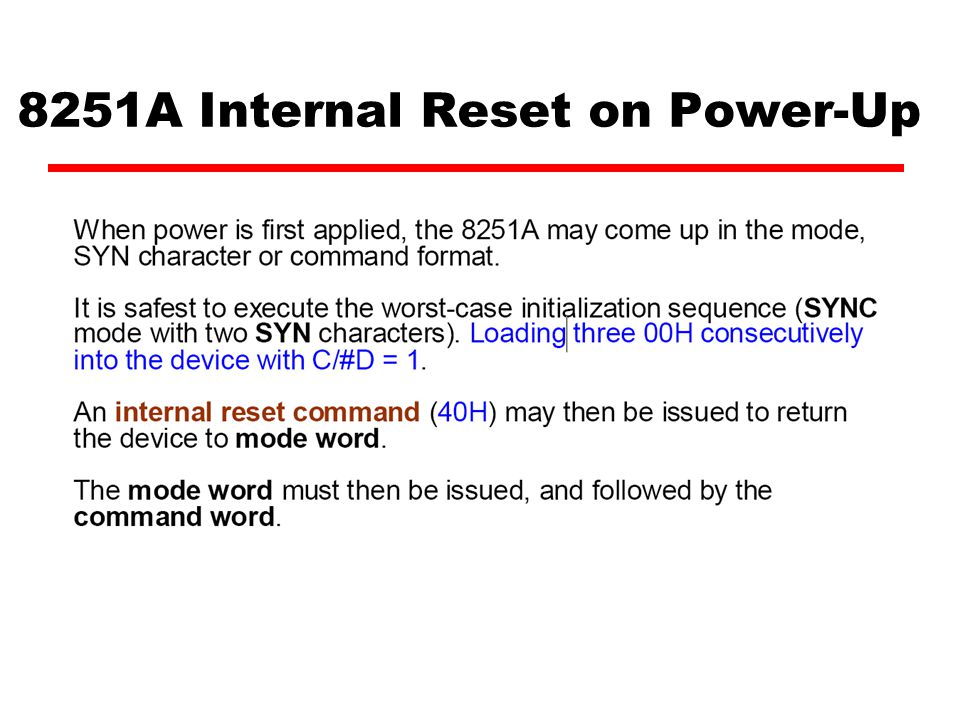 8251A Internal Reset on Power-Up

When power is first applied, the 8251A may come up in the mode, SYN character or command format.

It is safest to execute the worst-case initialization sequence (SYNC mode with two SYN characters). Loading three 00H consecutively into the device with C/#D = 1.

An internal reset command (40H) may then be issued to return the device to mode word.

The mode word must then be issued, and followed by the command word.